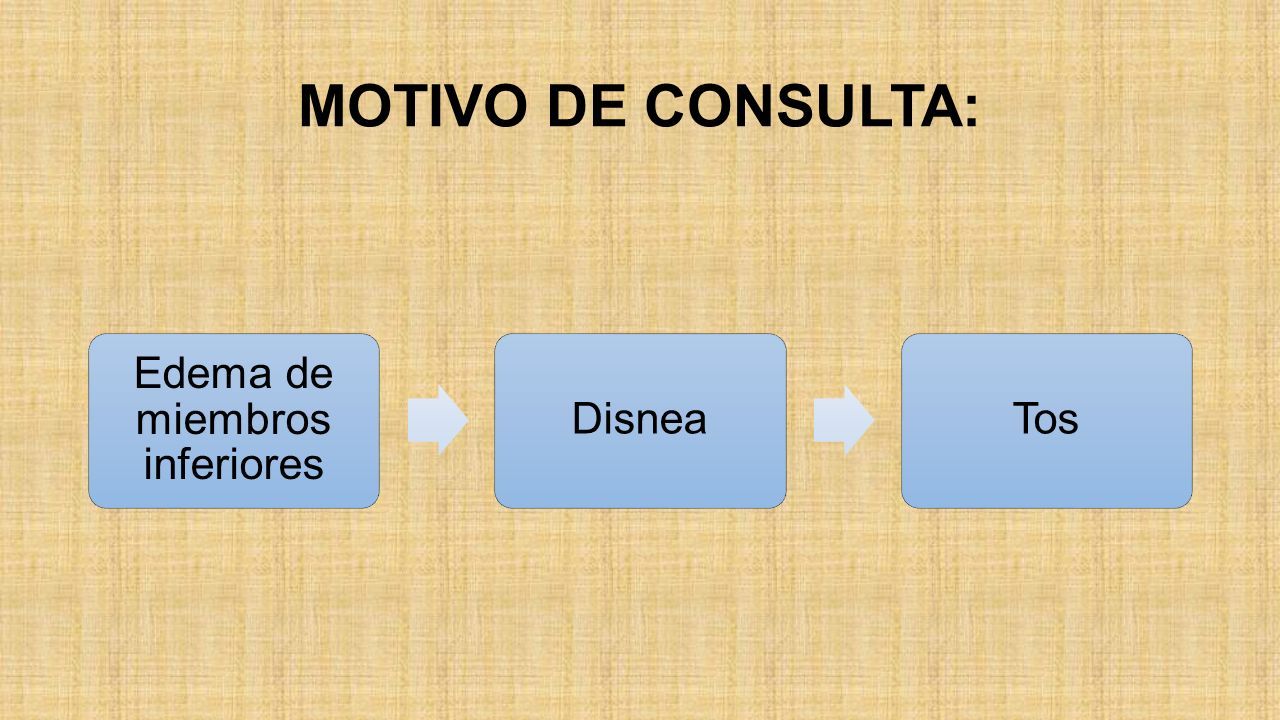 MOTIVO DE CONSULTA:

Edema de miembros inferiores

Disnea

Tos